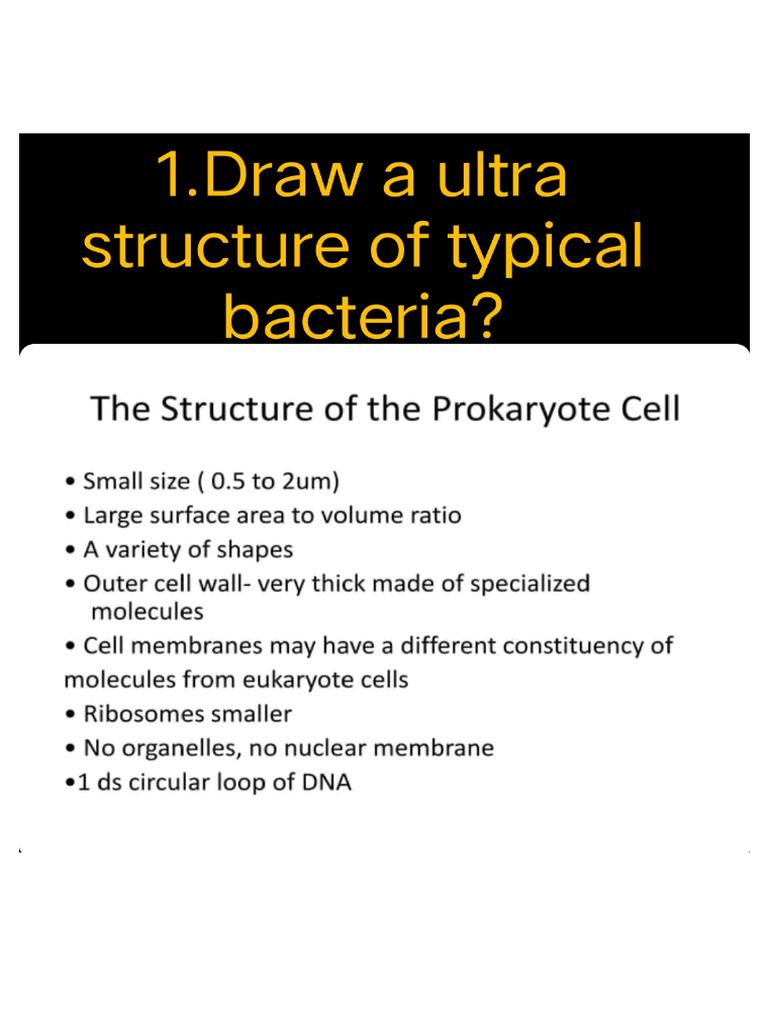 1.Draw a ultra structure of typical bacteria?

The Structure of the Prokaryote Cell

• Small size ( 0.5 to 2um)
• Large surface area to volume ratio
• A variety of shapes
• Outer cell wall- very thick made of specialized molecules
• Cell membranes may have a different constituency of molecules from eukaryote cells
• Ribosomes smaller
• No organelles, no nuclear membrane
•1 ds circular loop of DNA